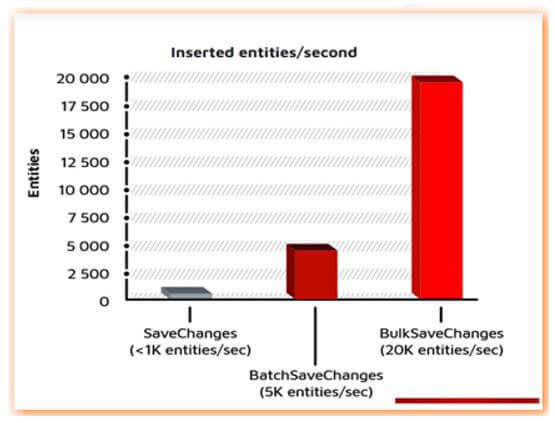 Inserted entities/second

Entities

20 000
17 500
15 000
12 500
10 000
7 500
5 000
2 500
0

SaveChanges
(<1K entities/sec)

BatchSaveChanges
(5K entities/sec)

BulkSaveChanges
(20K entities/sec)